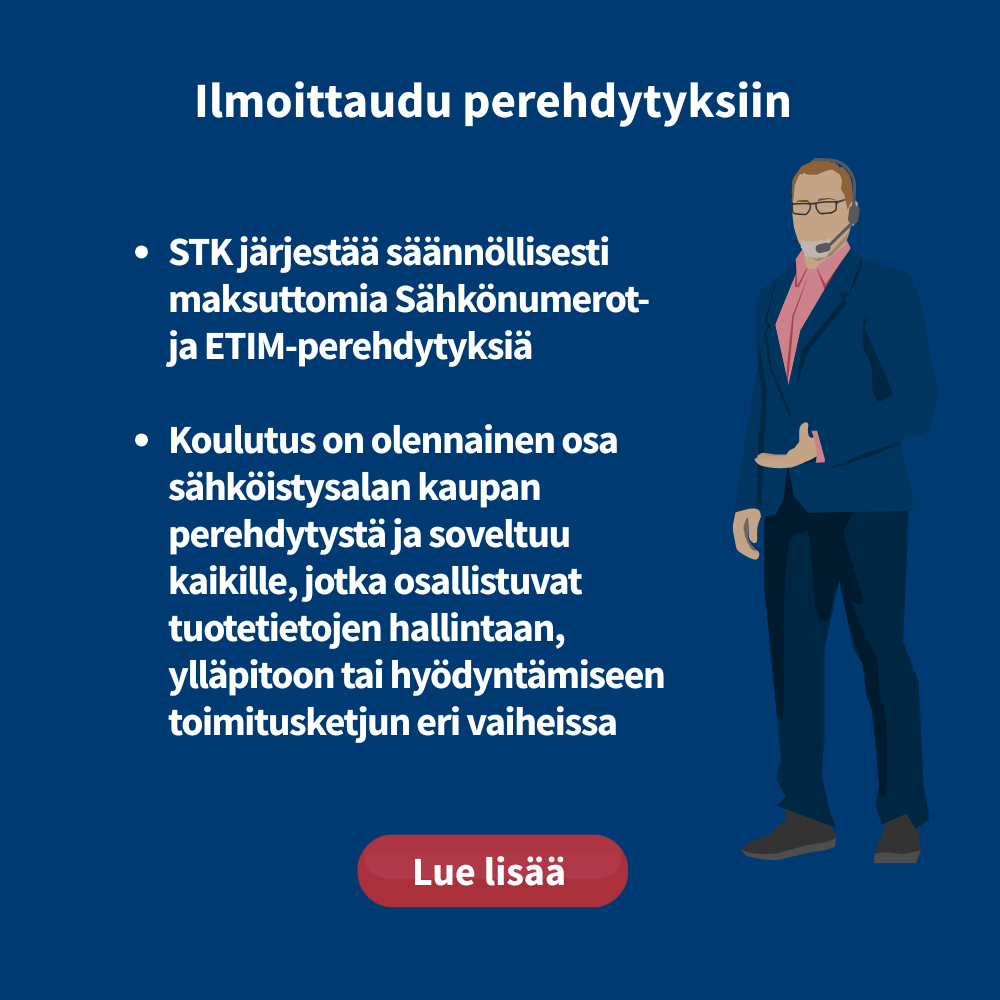 Ilmoittaudu perehdytyksiin

• STK järjestää säännöllisesti maksuttomia Sähkönumerot- ja ETIM-perehdytyksiä

• Koulutus on olennainen osa sähköistysalan kaupan perehdytystä ja soveltuu kaikille, jotka osallistuvat tuotetietojen hallintaan, ylläpitoon tai hyödyntämiseen toimitusketjun eri vaiheissa

Lue lisää